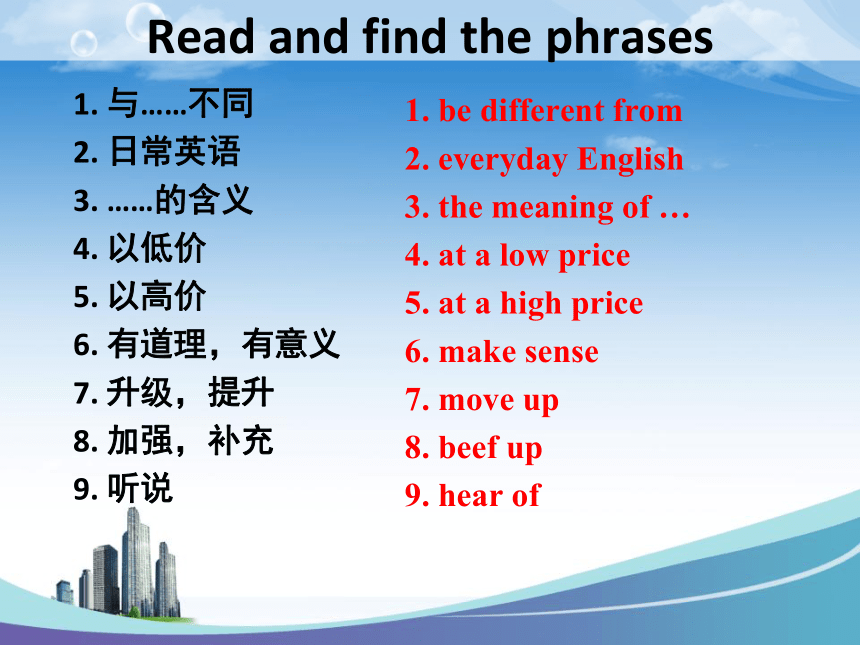 Read and find the phrases

1. 与……不同
2. 日常英语
3. ……的含义
4. 以低价
5. 以高价
6. 有道理，有意义
7. 升级，提升
8. 加强，补充
9. 听说

1. be different from
2. everyday English
3. the meaning of …
4. at a low price
5. at a high price
6. make sense
7. move up
8. beef up
9. hear of